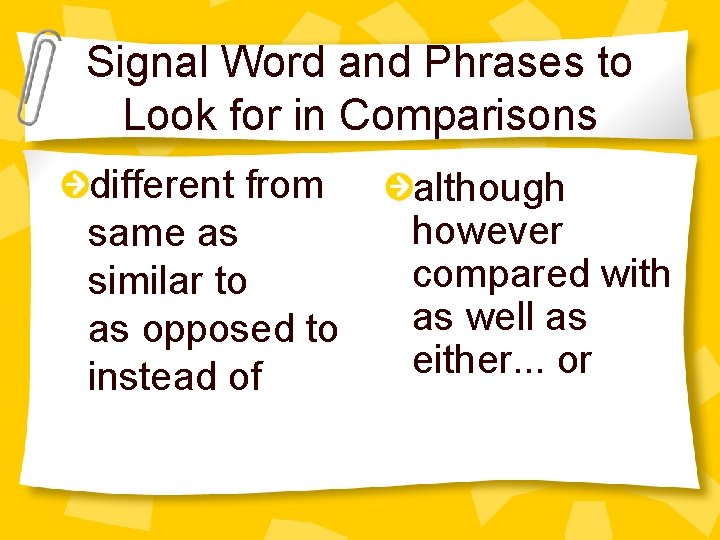 Signal Word and Phrases to Look for in Comparisons

different from
same as
similar to
as opposed to
instead of

although
however
compared with
as well as
either... or